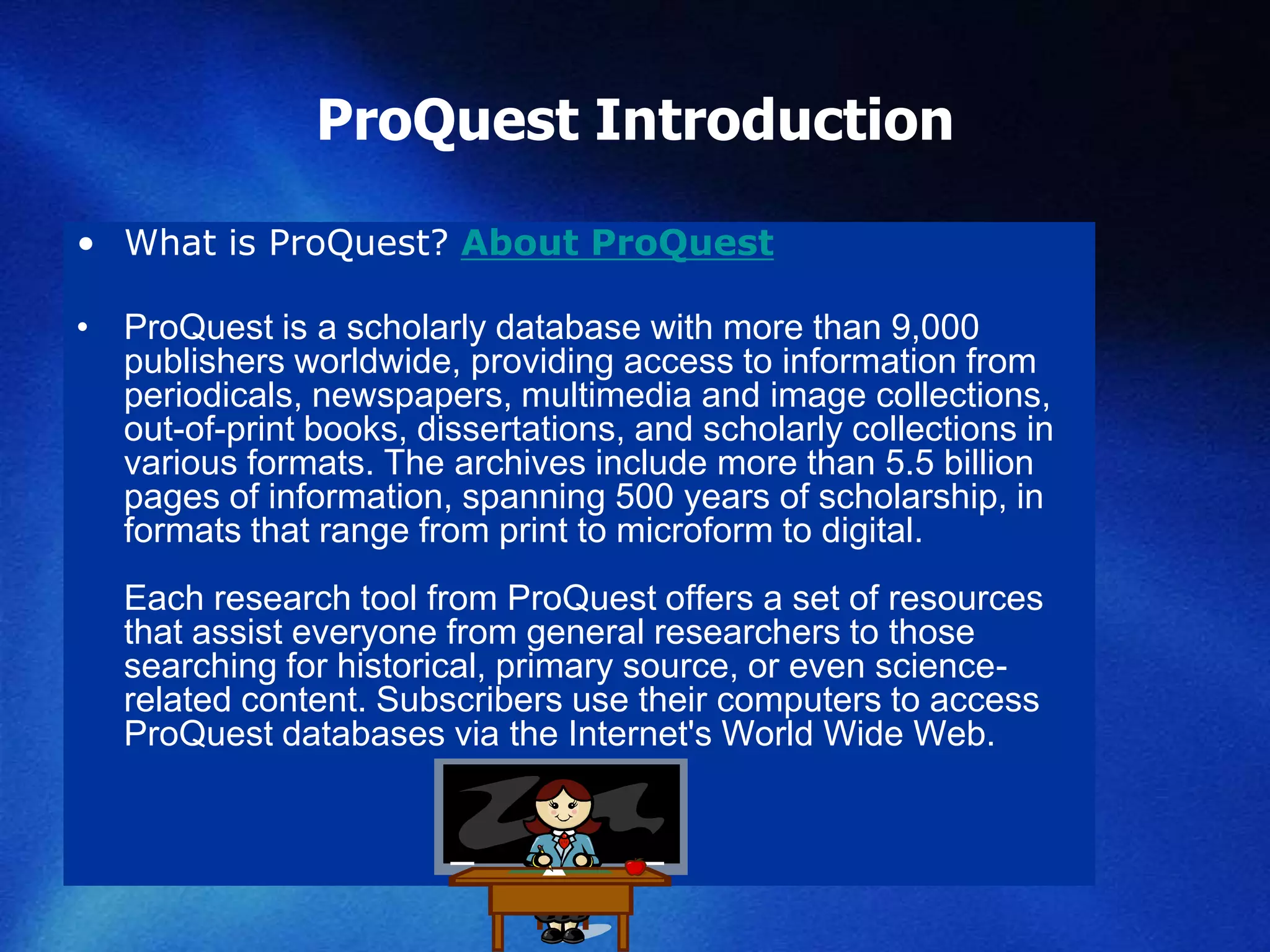 ProQuest Introduction

• What is ProQuest? About ProQuest

• ProQuest is a scholarly database with more than 9,000 publishers worldwide, providing access to information from periodicals, newspapers, multimedia and image collections, out-of-print books, dissertations, and scholarly collections in various formats. The archives include more than 5.5 billion pages of information, spanning 500 years of scholarship, in formats that range from print to microform to digital.

Each research tool from ProQuest offers a set of resources that assist everyone from general researchers to those searching for historical, primary source, or even science-related content. Subscribers use their computers to access ProQuest databases via the Internet's World Wide Web.